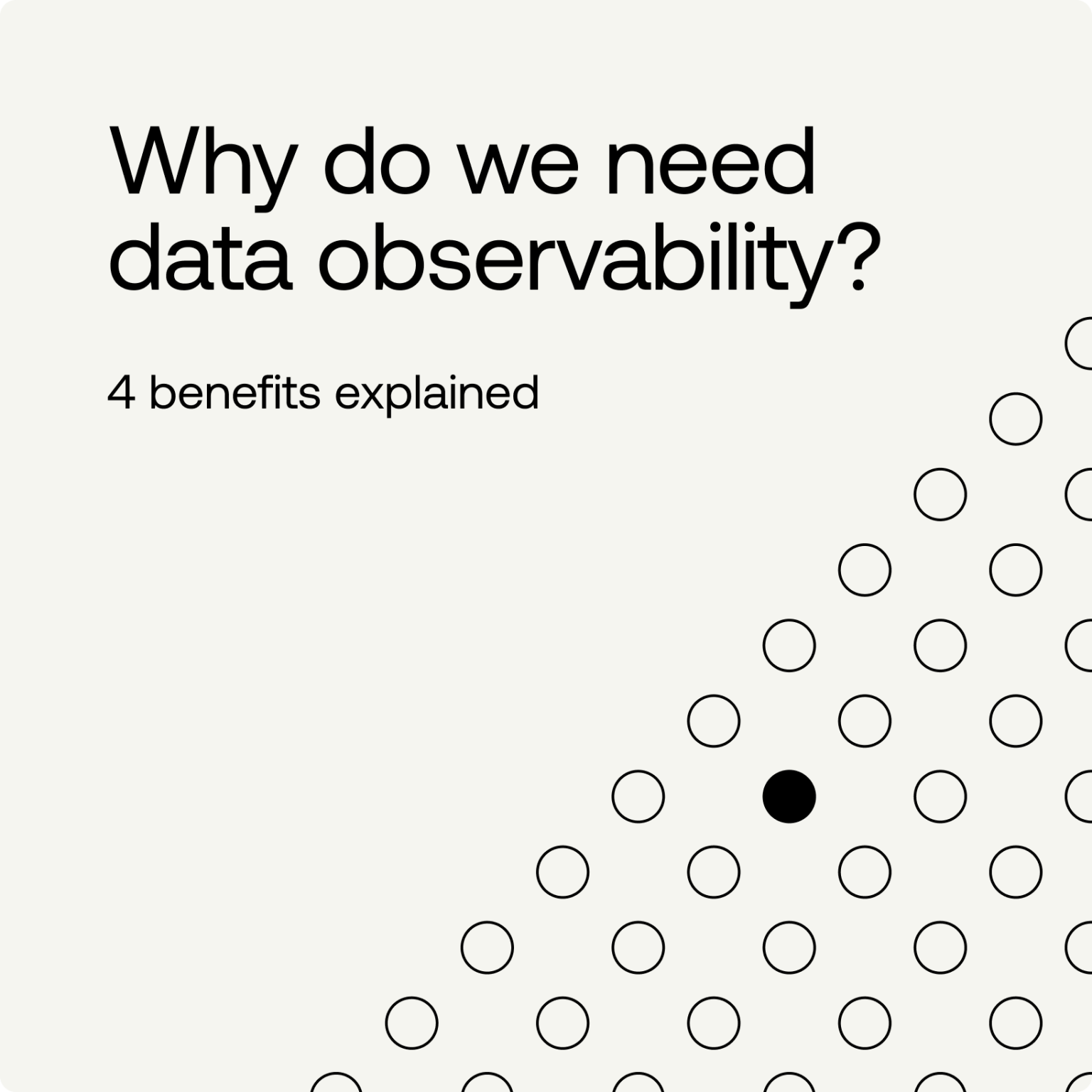 Why do we need data observability?

4 benefits explained